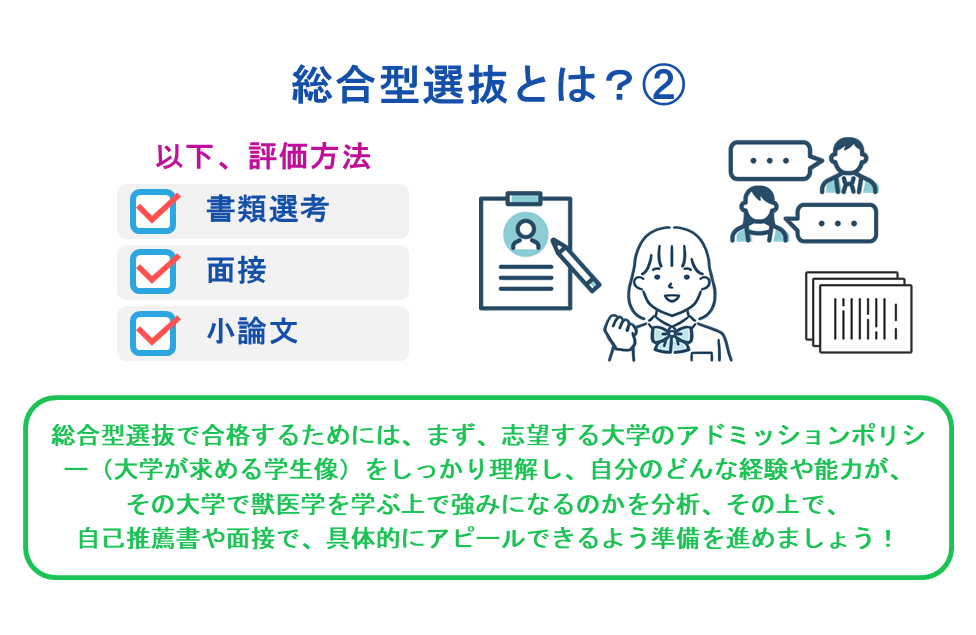 総合型選抜とは？②

以下、評価方法

書類選考

面接

小論文

総合型選抜で合格するためには、まず、志望する大学のアドミッションポリシー（大学が求める学生像）をしっかり理解し、自分のどんな経験や能力が、その大学で獣医学を学ぶ上で強みになるのかを分析、その上で、自己推薦書や面接で、具体的にアピールできるよう準備を進めましょう！